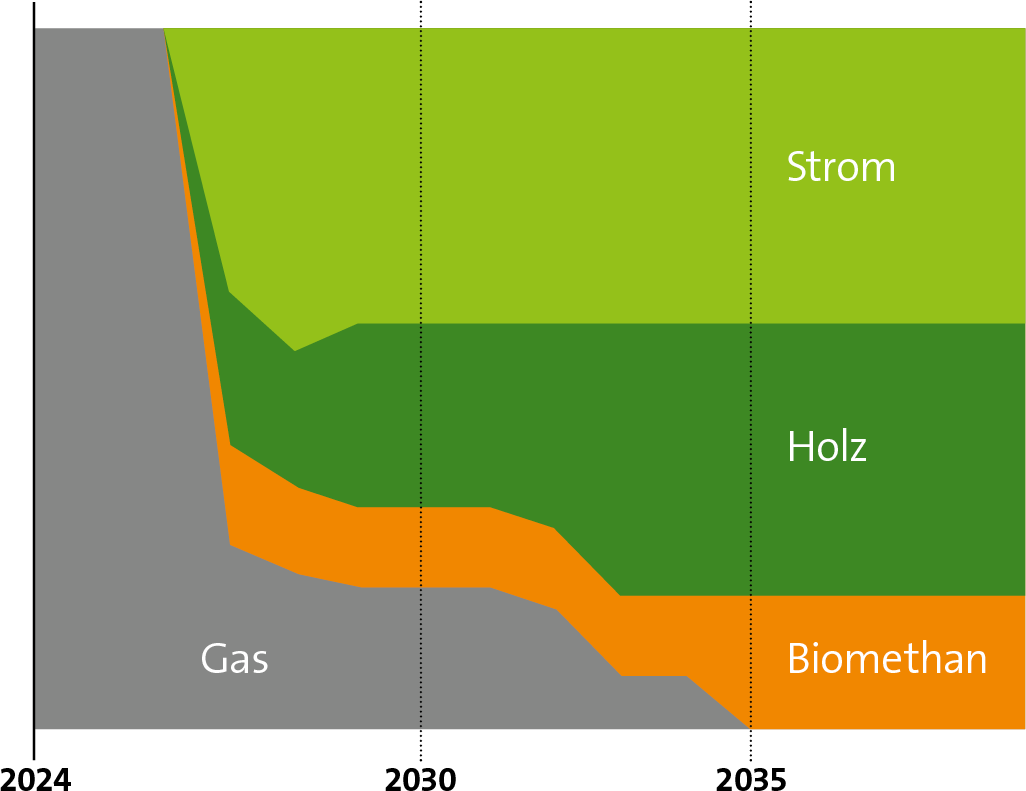 Strom
Holz
Gas
Biomethan
2024
2030
2035